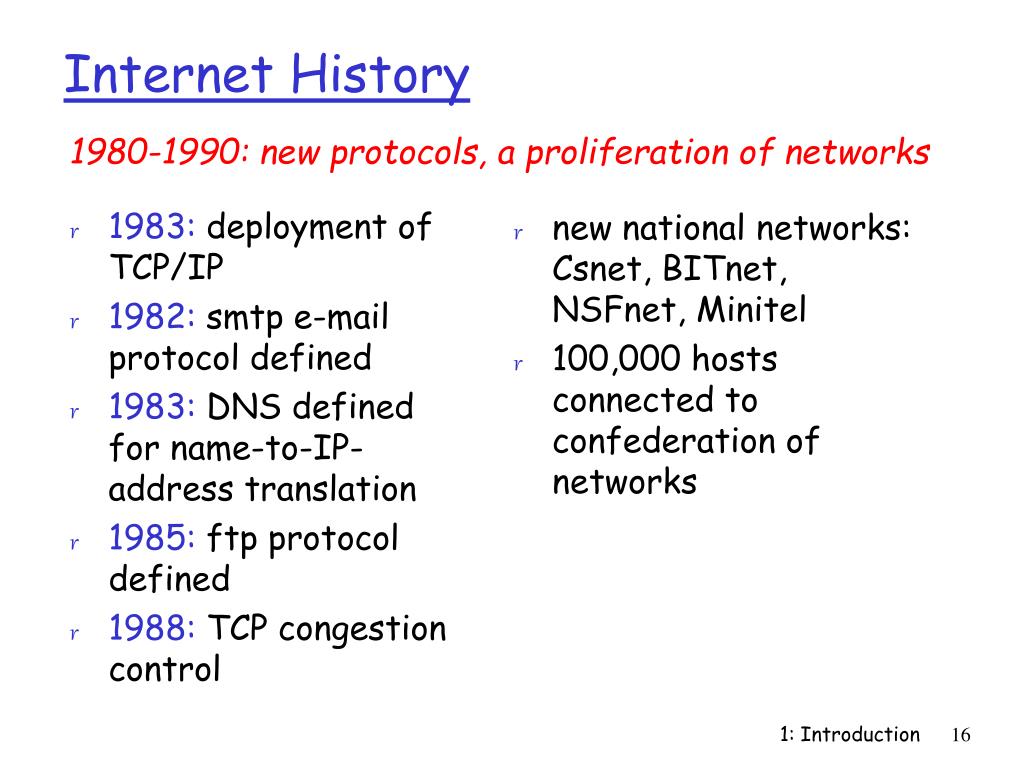 Internet History

1980-1990: new protocols, a proliferation of networks

r 1983: deployment of TCP/IP
r 1982: smtp e-mail protocol defined
r 1983: DNS defined for name-to-IP-address translation
r 1985: ftp protocol defined
r 1988: TCP congestion control

r new national networks: Csnet, BITnet, NSFnet, Minitel
r 100,000 hosts connected to confederation of networks

1: Introduction 16